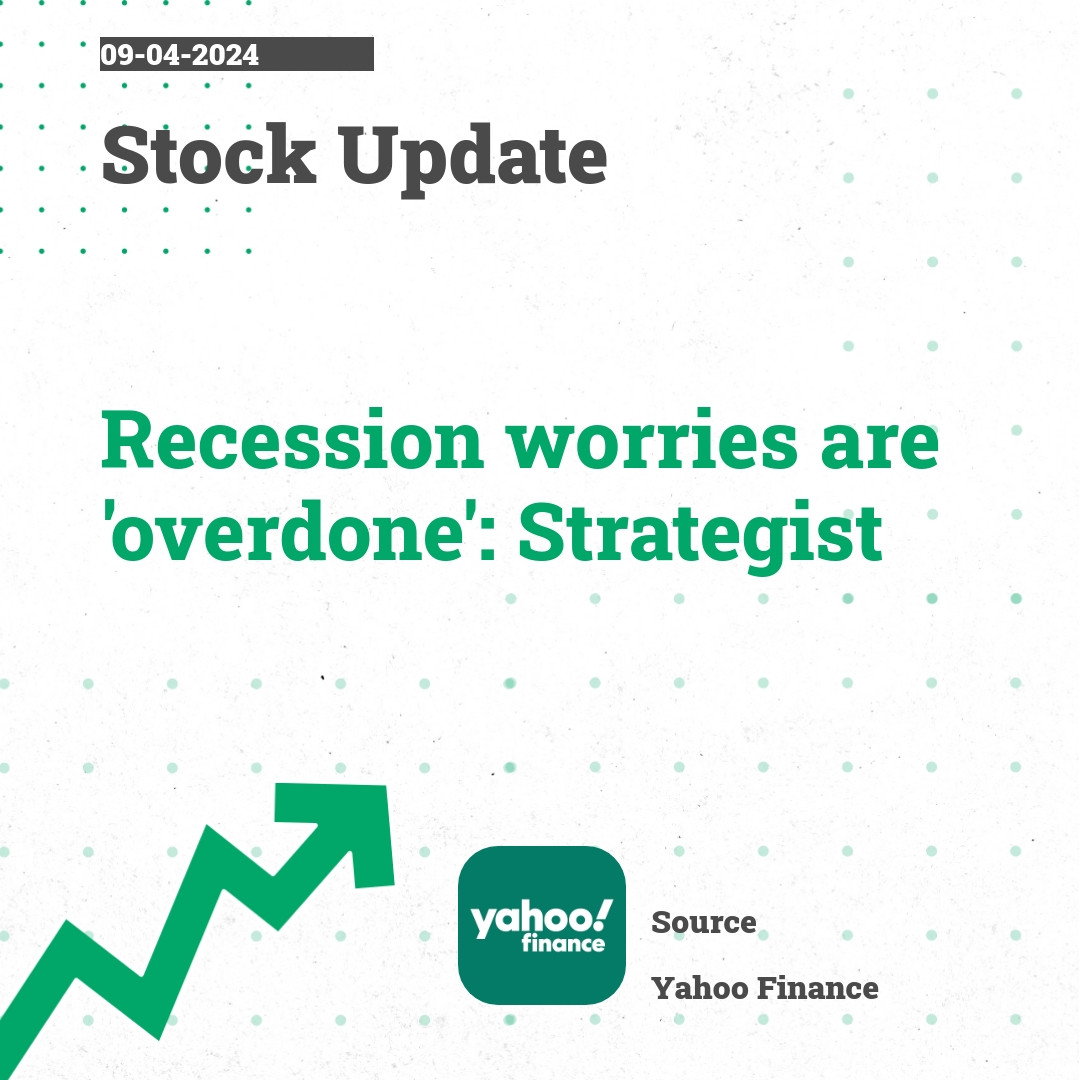 09-04-2024

Stock Update

Recession worries are 'overdone': Strategist

yahoo! finance

Source

Yahoo Finance